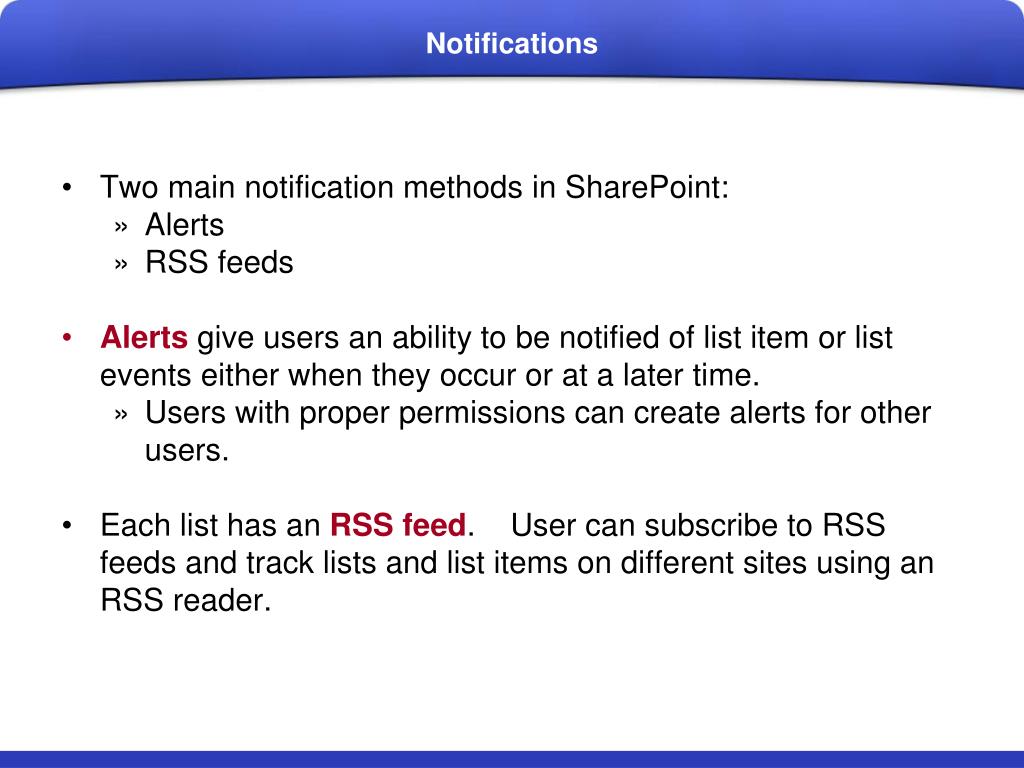 Notifications

• Two main notification methods in SharePoint:
» Alerts
» RSS feeds

• Alerts give users an ability to be notified of list item or list events either when they occur or at a later time.
» Users with proper permissions can create alerts for other users.

• Each list has an RSS feed. User can subscribe to RSS feeds and track lists and list items on different sites using an RSS reader.